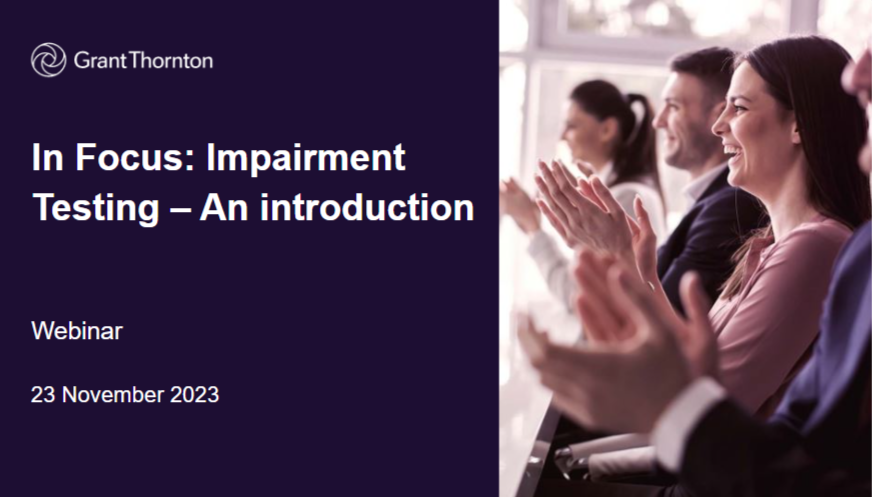 Grant Thornton

In Focus: Impairment Testing – An introduction

Webinar

23 November 2023